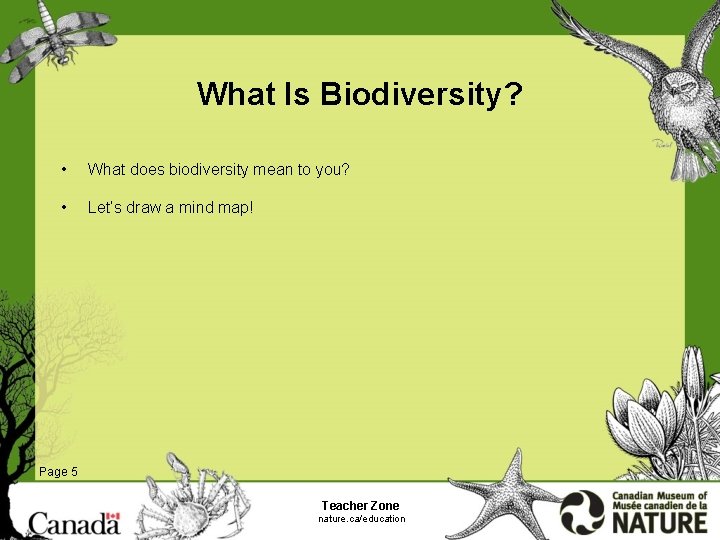 What Is Biodiversity?

• What does biodiversity mean to you?

• Let's draw a mind map!

Page 5

Canada

Teacher Zone
nature.ca/education

Canadian Museum of
Musée canadien de la
NATURE